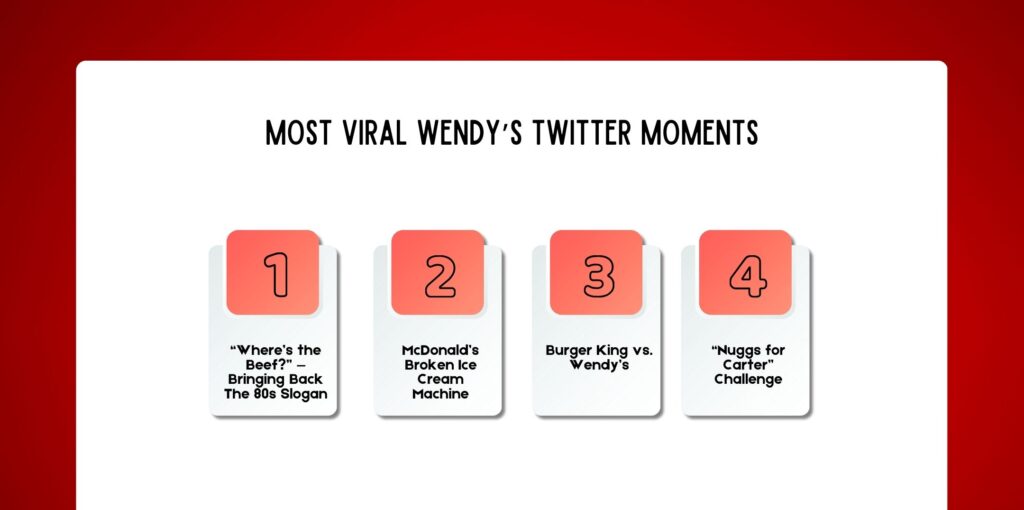 MOST VIRAL WENDY'S TWITTER MOMENTS

1

"Where's the Beef?" – Bringing Back The 80s Slogan

2

McDonald's Broken Ice Cream Machine

3

Burger King vs. Wendy's

4

"Nuggs for Carter" Challenge